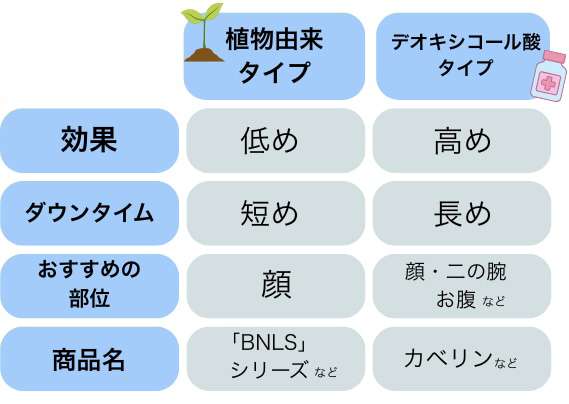 |  | 植物由来タイプ | デオキシコール酸タイプ |
|---|---|---|
| 効果 | 低め | 高め |
| ダウンタイム | 短め | 長め |
| おすすめの部位 | 顔 | 顔・二の腕 お腹 など |
| 商品名 | 「BNLS」シリーズ など | カベリン など |